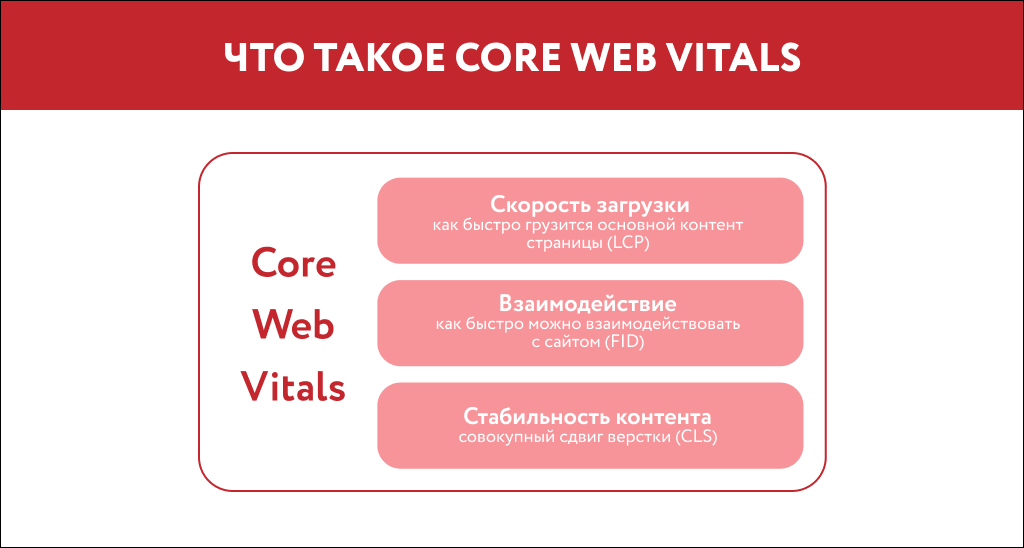 ЧТО ТАКОЕ CORE WEB VITALS

Core
Web
Vitals

Скорость загрузки
как быстро грузится основной контент страницы (LCP)

Взаимодействие
как быстро можно взаимодействовать с сайтом (FID)

Стабильность контента
совокупный сдвиг верстки (CLS)